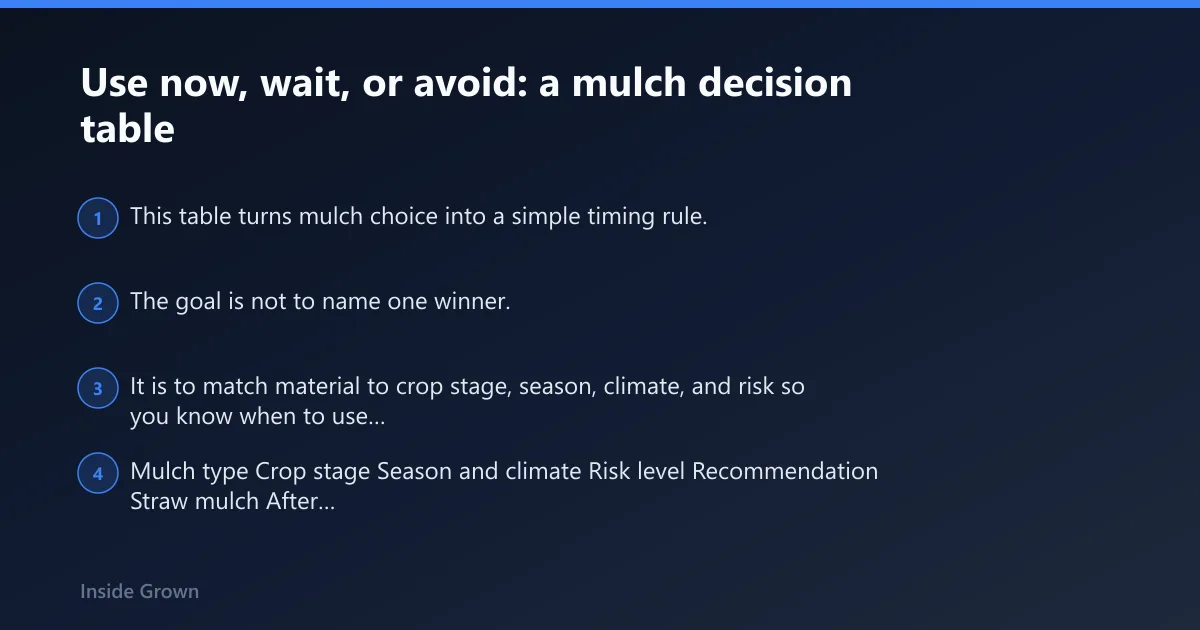 Use now, wait, or avoid: a mulch decision table

1 This table turns mulch choice into a simple timing rule.

2 The goal is not to name one winner.

3 It is to match material to crop stage, season, climate, and risk so you know when to use...

4 Mulch type Crop stage Season and climate Risk level Recommendation Straw mulch After...

Inside Grown